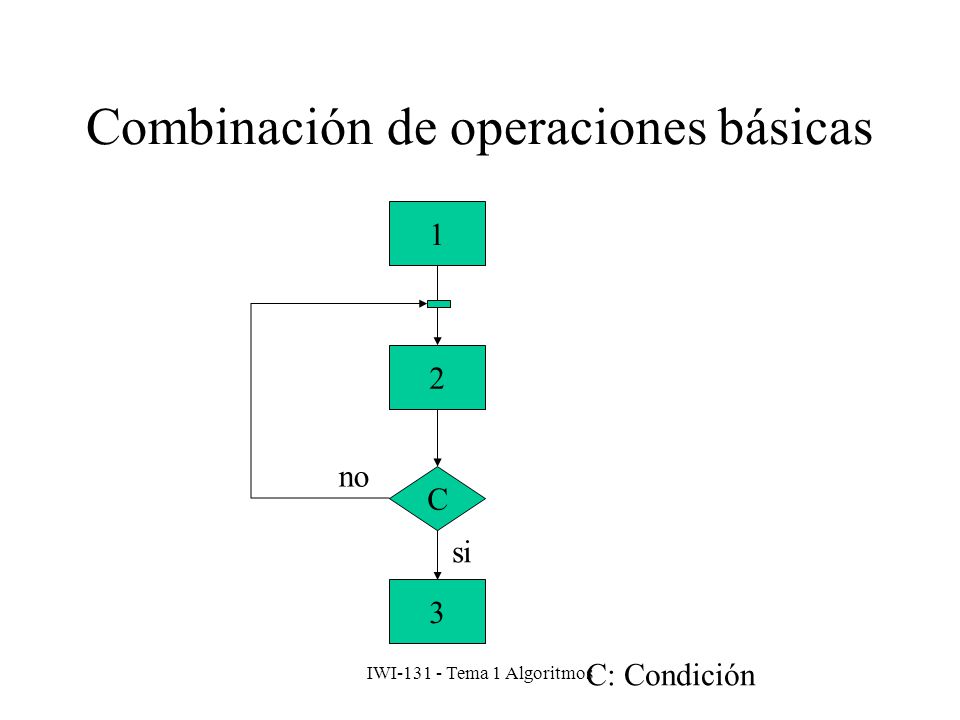 Combinación de operaciones básicas

1

2

no

C

si

3

IWI-131 - Tema 1 Algoritmos

C: Condición